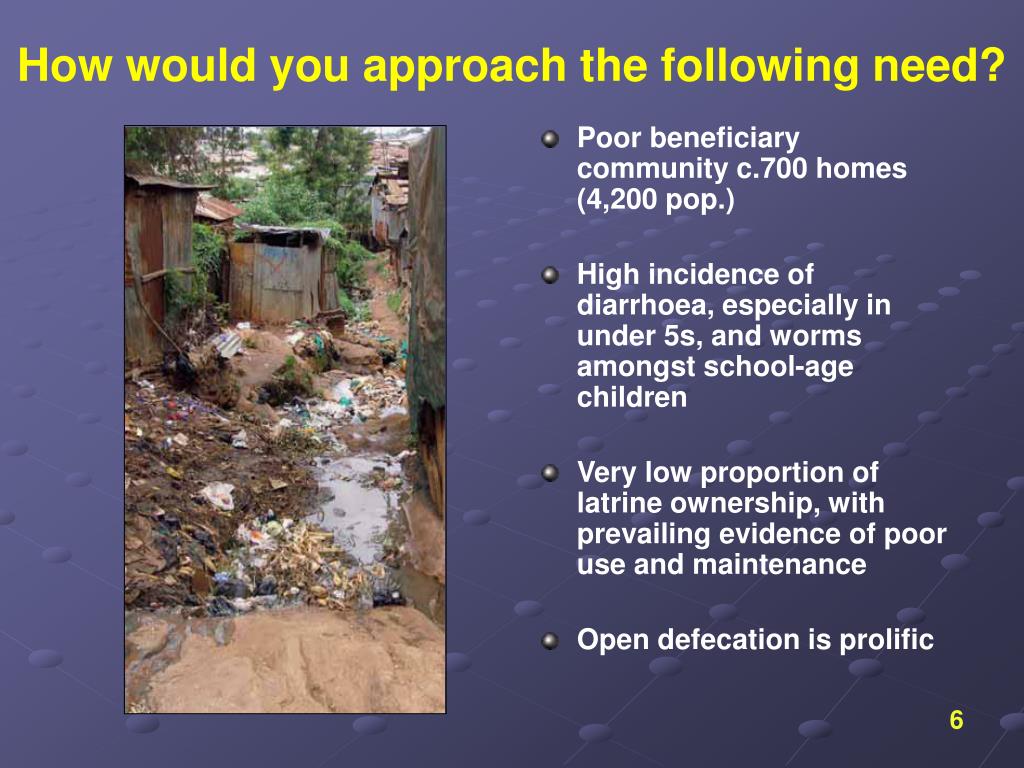 How would you approach the following need?

Poor beneficiary community c.700 homes (4,200 pop.)

High incidence of diarrhoea, especially in under 5s, and worms amongst school-age children

Very low proportion of latrine ownership, with prevailing evidence of poor use and maintenance

Open defecation is prolific

6